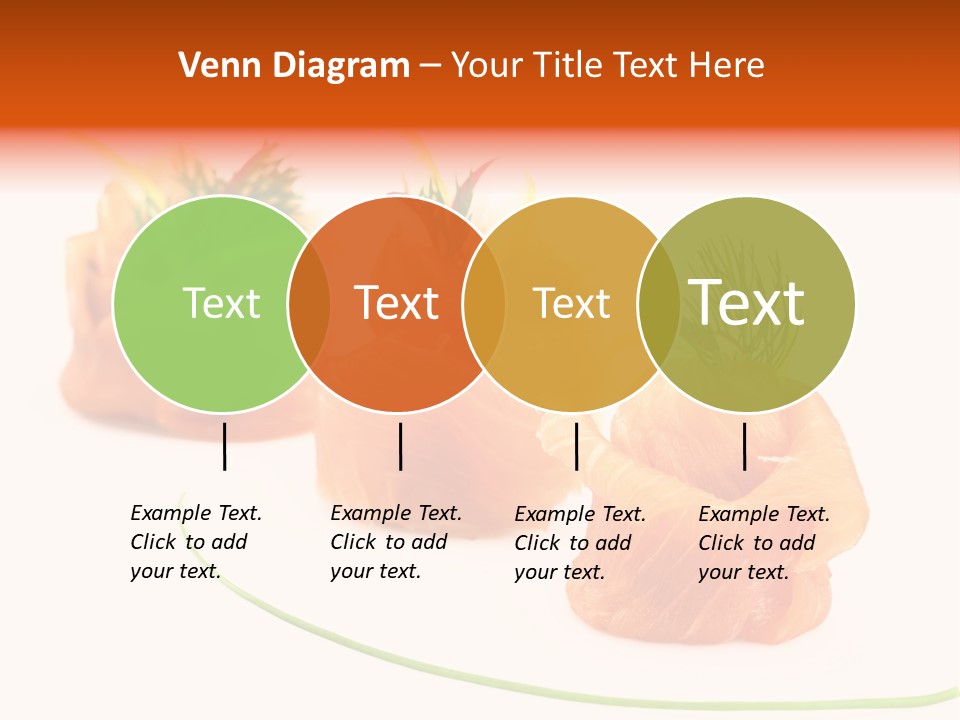 Venn Diagram – Your Title Text Here

Text

Text

Text

Text

Example Text. Click to add your text.

Example Text. Click to add your text.

Example Text. Click to add your text.

Example Text. Click to add your text.